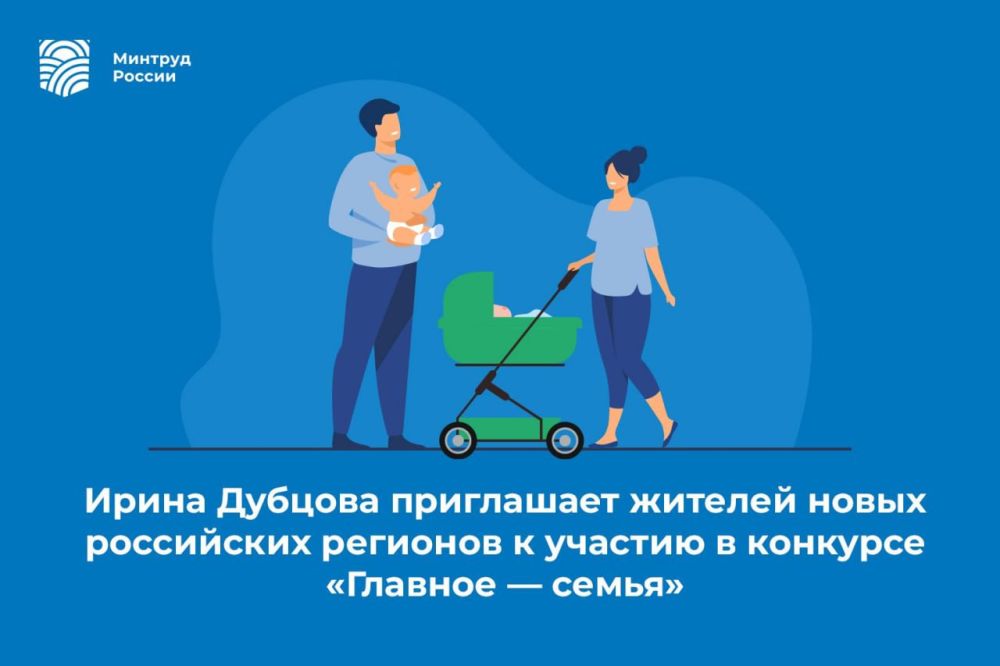 Минтруд России

Ирина Дубцова приглашает жителей новых российских регионов к участию в конкурсе «Главное — семья»